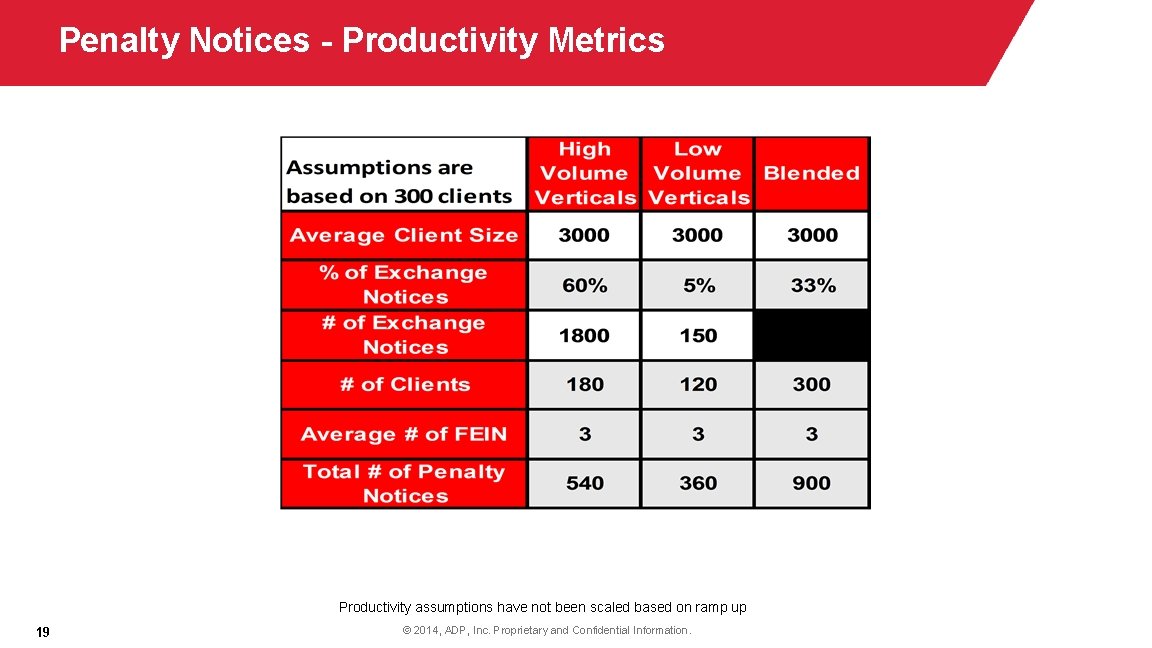 Penalty Notices - Productivity Metrics

| Assumptions are based on 300 clients | High Volume Verticals | Low Volume Verticals | Blended |
|---|---|---|---|
| Average Client Size | 3000 | 3000 | 3000 |
| % of Exchange Notices | 60% | 5% | 33% |
| # of Exchange Notices | 1800 | 150 | |
| # of Clients | 180 | 120 | 300 |
| Average # of FEIN | 3 | 3 | 3 |
| Total # of Penalty Notices | 540 | 360 | 900 |

Productivity assumptions have not been scaled based on ramp up

19

© 2014, ADP, Inc. Proprietary and Confidential Information.